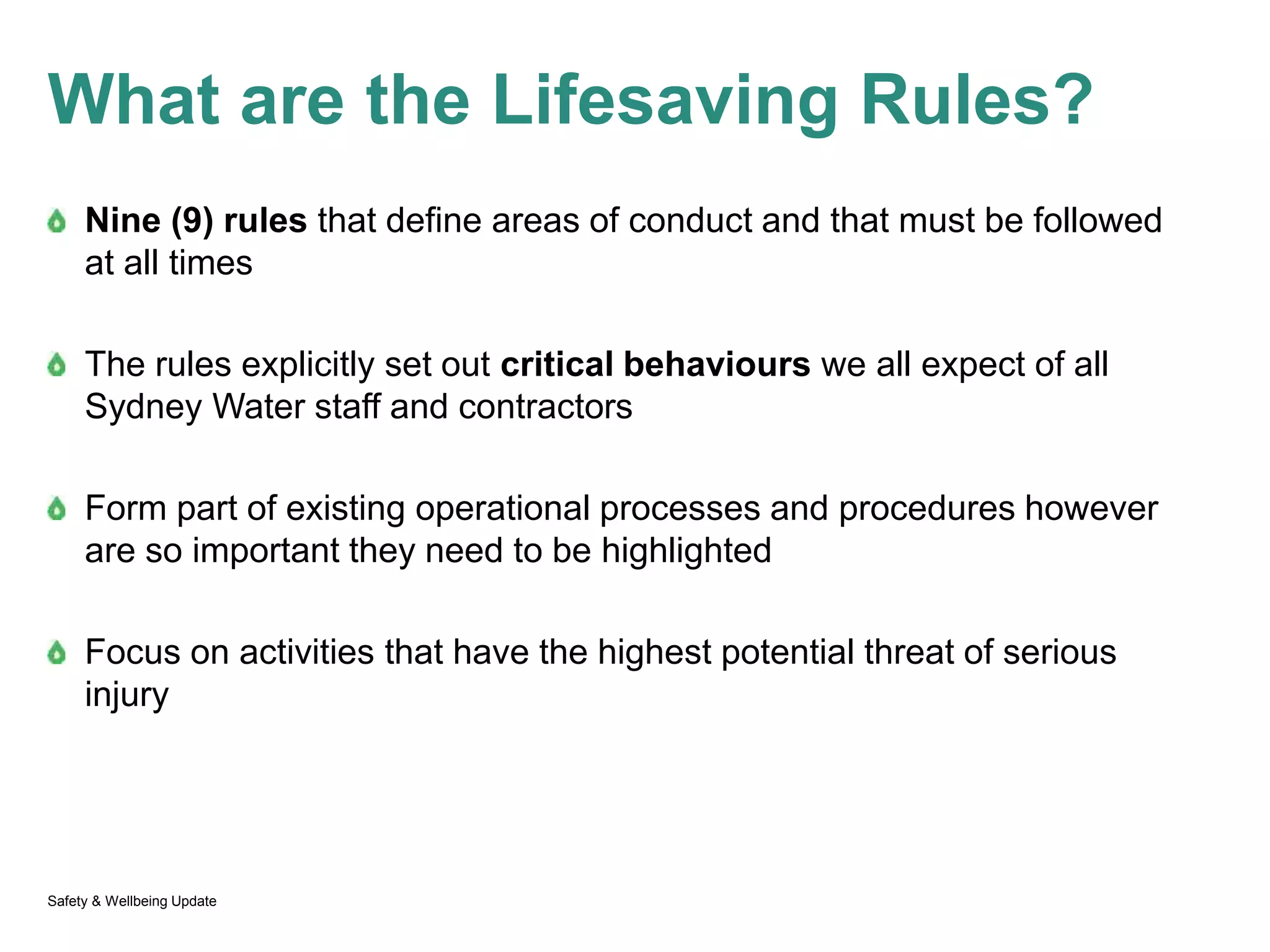 What are the Lifesaving Rules?

Nine (9) rules that define areas of conduct and that must be followed at all times

The rules explicitly set out critical behaviours we all expect of all Sydney Water staff and contractors

Form part of existing operational processes and procedures however are so important they need to be highlighted

Focus on activities that have the highest potential threat of serious injury

Safety & Wellbeing Update